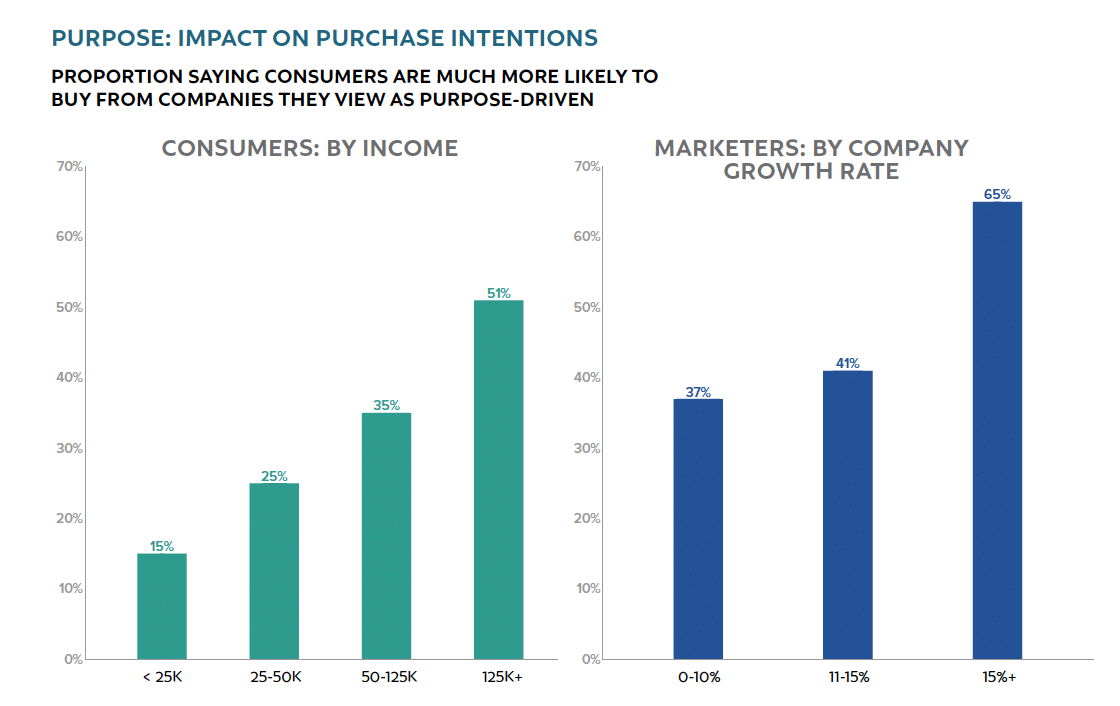 PURPOSE: IMPACT ON PURCHASE INTENTIONS

PROPORTION SAYING CONSUMERS ARE MUCH MORE LIKELY TO BUY FROM COMPANIES THEY VIEW AS PURPOSE-DRIVEN

CONSUMERS: BY INCOME

70%
60%
50%
40%
30%
20%
10%
0%

15%
25%
35%
51%

< 25K
25-50K
50-125K
125K+

MARKETERS: BY COMPANY GROWTH RATE

70%
60%
50%
40%
30%
20%
10%
0%

37%
41%
65%

0-10%
11-15%
15%+